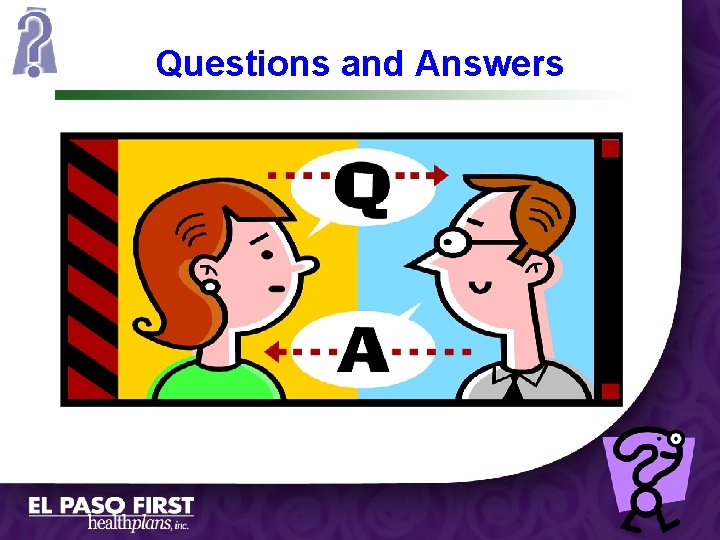 Questions and Answers

Q

A

EL PASO FIRST
healthplans, inc.